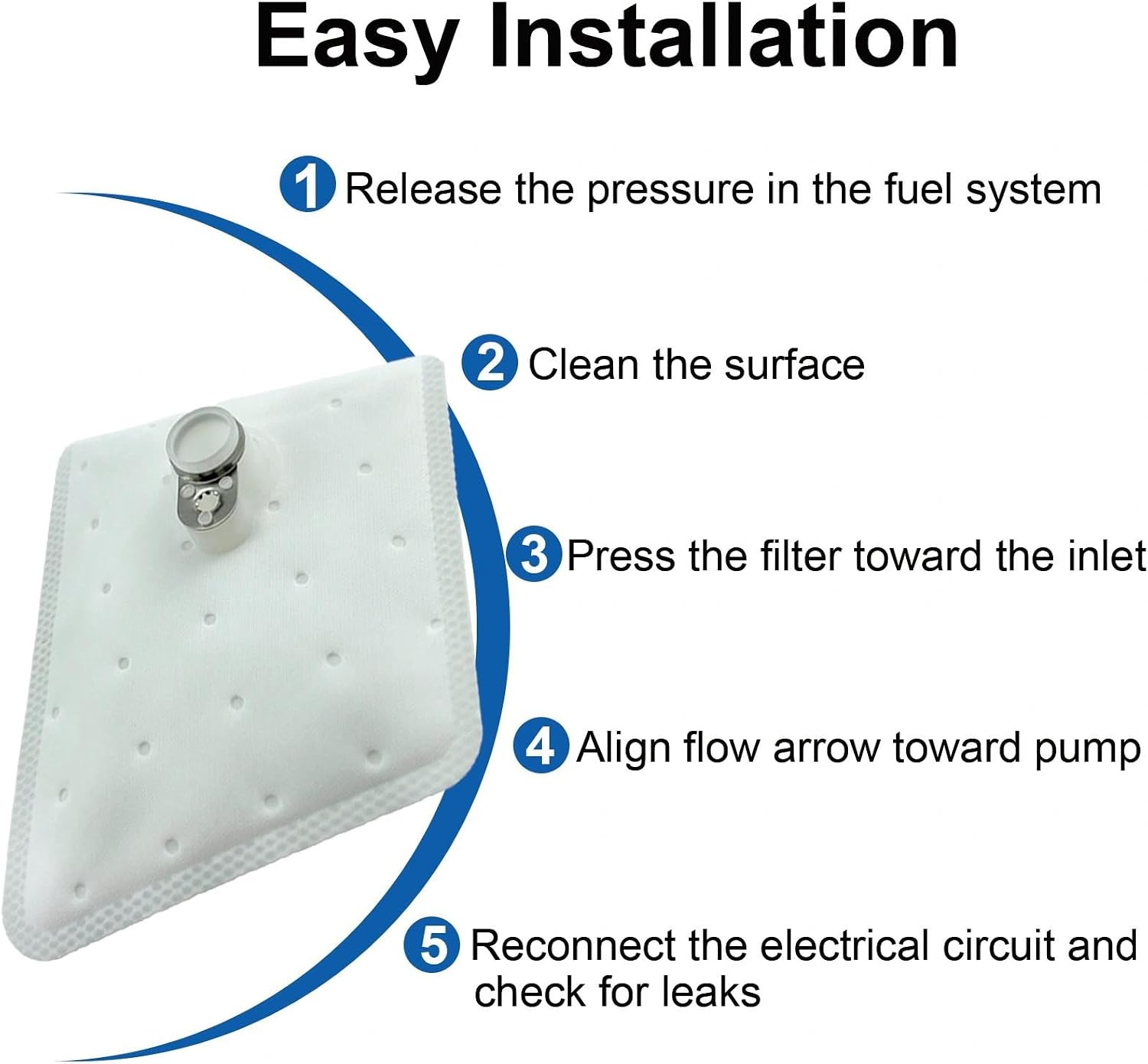 Easy Installation

1 Release the pressure in the fuel system

2 Clean the surface

3 Press the filter toward the inlet

4 Align flow arrow toward pump

5 Reconnect the electrical circuit and check for leaks